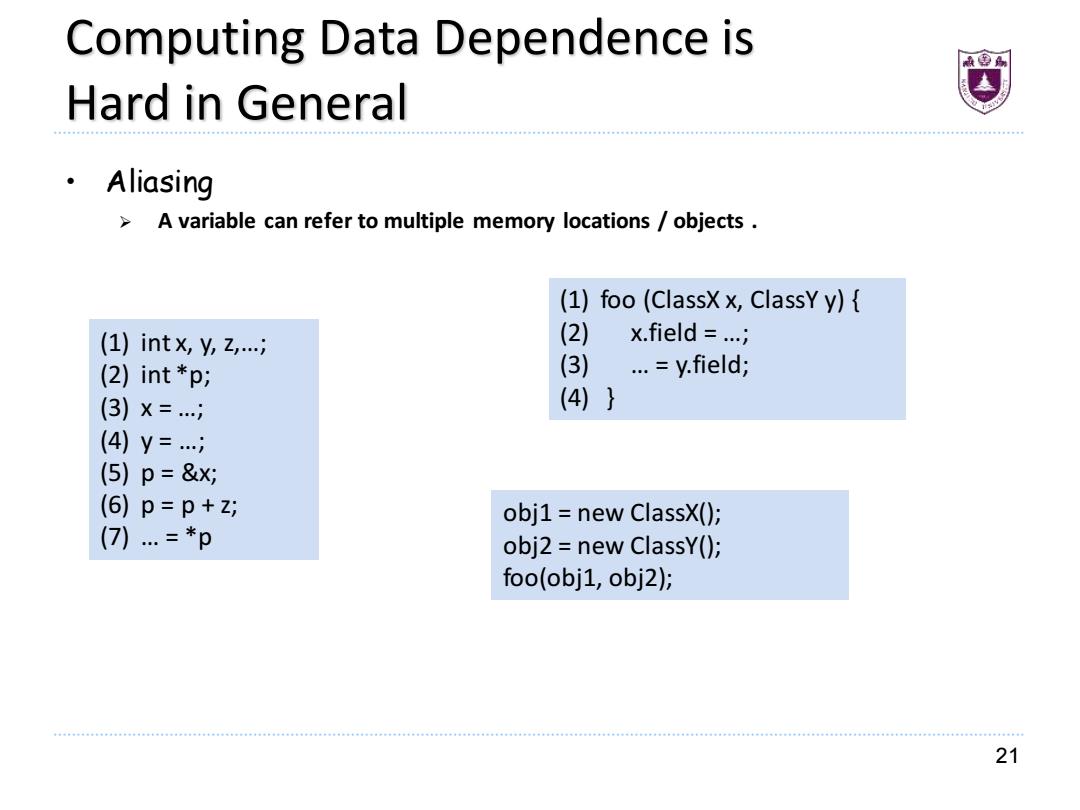 Computing Data Dependence is Hard in General

• Aliasing
  ➢ A variable can refer to multiple memory locations / objects .

(1) int x, y, z,…;
(2) int *p;
(3) x = …;
(4) y = …;
(5) p = &x;
(6) p = p + z;
(7) … = *p

(1) foo (ClassX x, ClassY y) {
(2) x.field = …;
(3) … = y.field;
(4) }

obj1 = new ClassX();
obj2 = new ClassY();
foo(obj1, obj2);

21